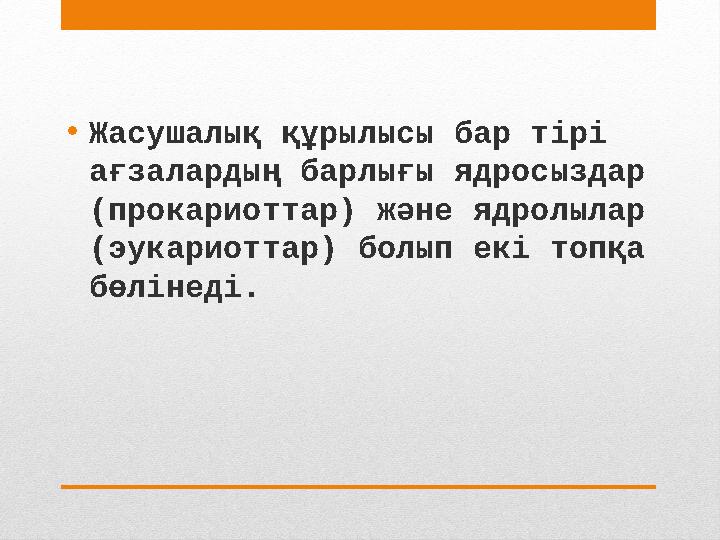 • Жасушалық құрылысы бар тірі ағзалардың барлығы ядросыздар (прокариоттар) және ядролылар (эукариоттар) болып екі топқа бөлінеді.